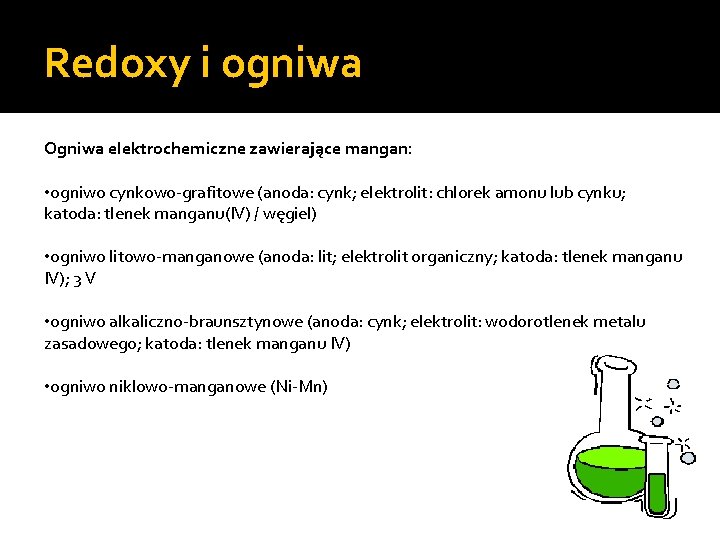 Redoxy i ogniwa

Ogniwa elektrochemiczne zawierające mangan:

•ogniwo cynkowo-grafitowe (anoda: cynk; elektrolit: chlorek amonu lub cynku; katoda: tlenek manganu(IV) / węgiel)

•ogniwo litowo-manganowe (anoda: lit; elektrolit organiczny; katoda: tlenek manganu IV); 3 V

•ogniwo alkaliczno-braunsztynowe (anoda: cynk; elektrolit: wodorotlenek metalu zasadowego; katoda: tlenek manganu IV)

•ogniwo niklowo-manganowe (Ni-Mn)